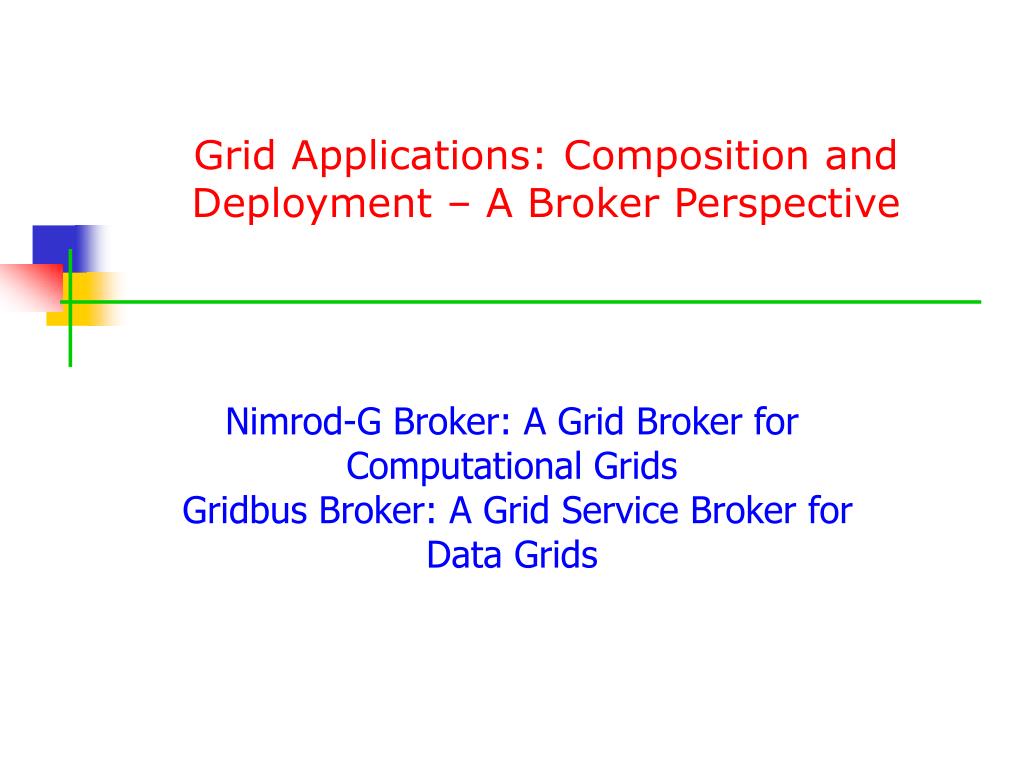 Grid Applications: Composition and Deployment – A Broker Perspective

Nimrod-G Broker: A Grid Broker for Computational Grids
Gridbus Broker: A Grid Service Broker for Data Grids